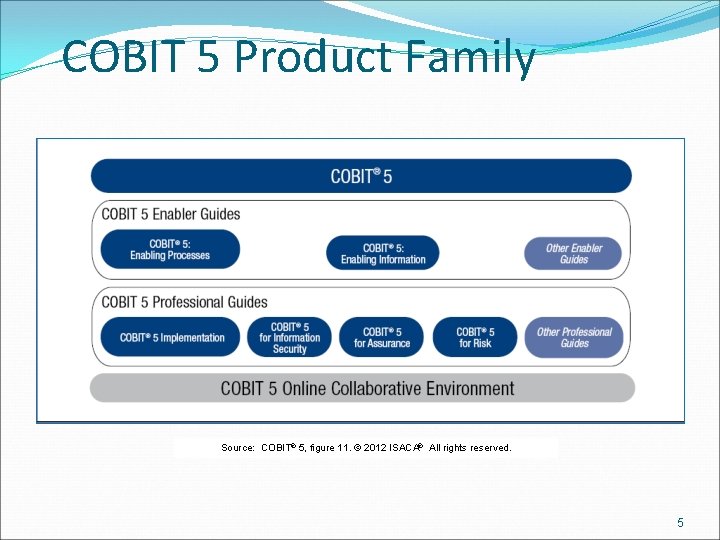 COBIT 5 Product Family

COBIT® 5

COBIT 5 Enabler Guides

COBIT® 5: Enabling Processes

COBIT® 5: Enabling Information

Other Enabler Guides

COBIT 5 Professional Guides

COBIT® 5 Implementation

COBIT® 5 for Information Security

COBIT® 5 for Assurance

COBIT® 5 for Risk

Other Professional Guides

COBIT 5 Online Collaborative Environment

Source: COBIT® 5, figure 11. © 2012 ISACA® All rights reserved.

5